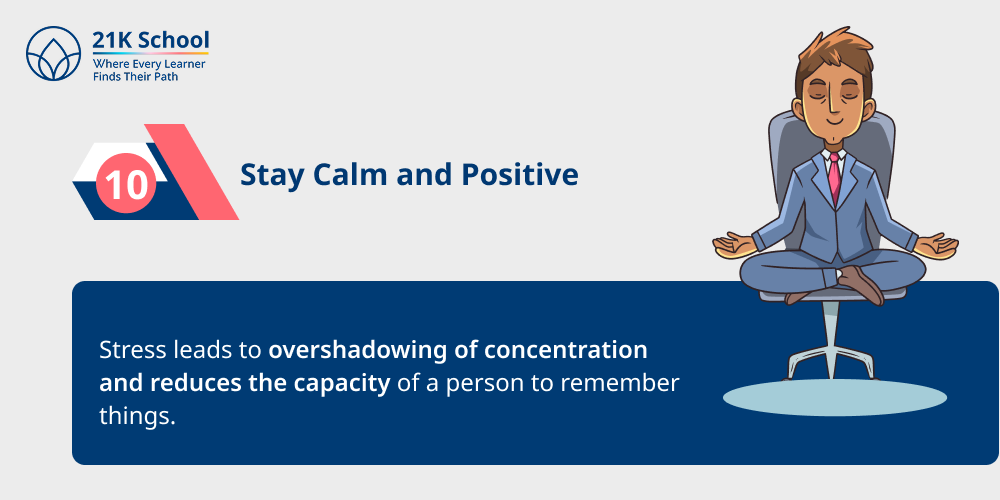 21K School
Where Every Learner Finds Their Path

10

Stay Calm and Positive

Stress leads to overshadowing of concentration and reduces the capacity of a person to remember things.